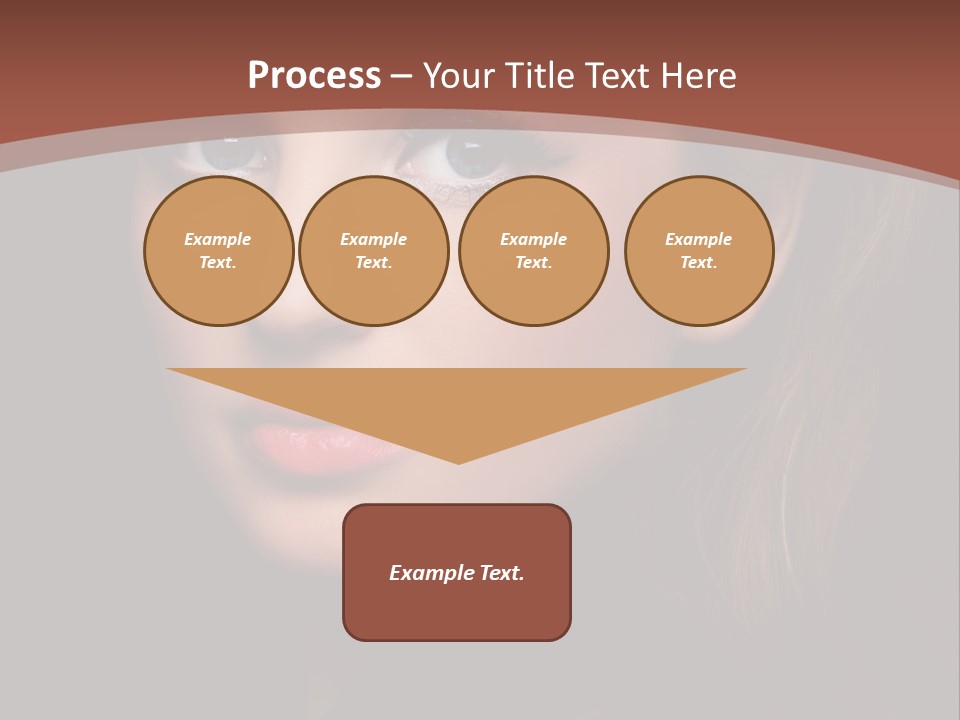 Process – Your Title Text Here

Example Text.

Example Text.

Example Text.

Example Text.

Example Text.